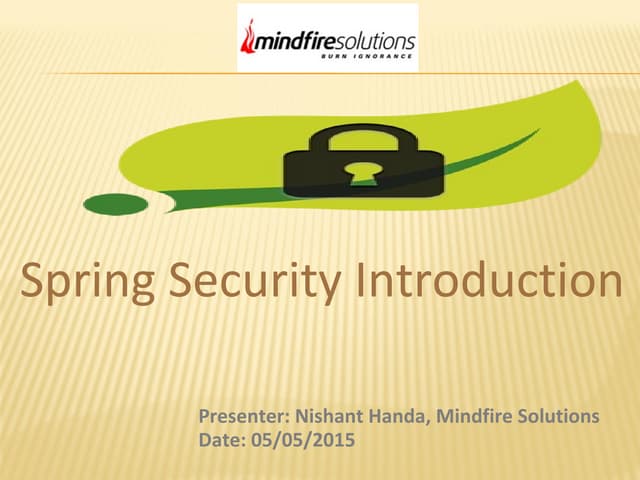 mindfiresolutions
BURN IGNORANCE

Spring Security Introduction

Presenter: Nishant Handa, Mindfire Solutions
Date: 05/05/2015